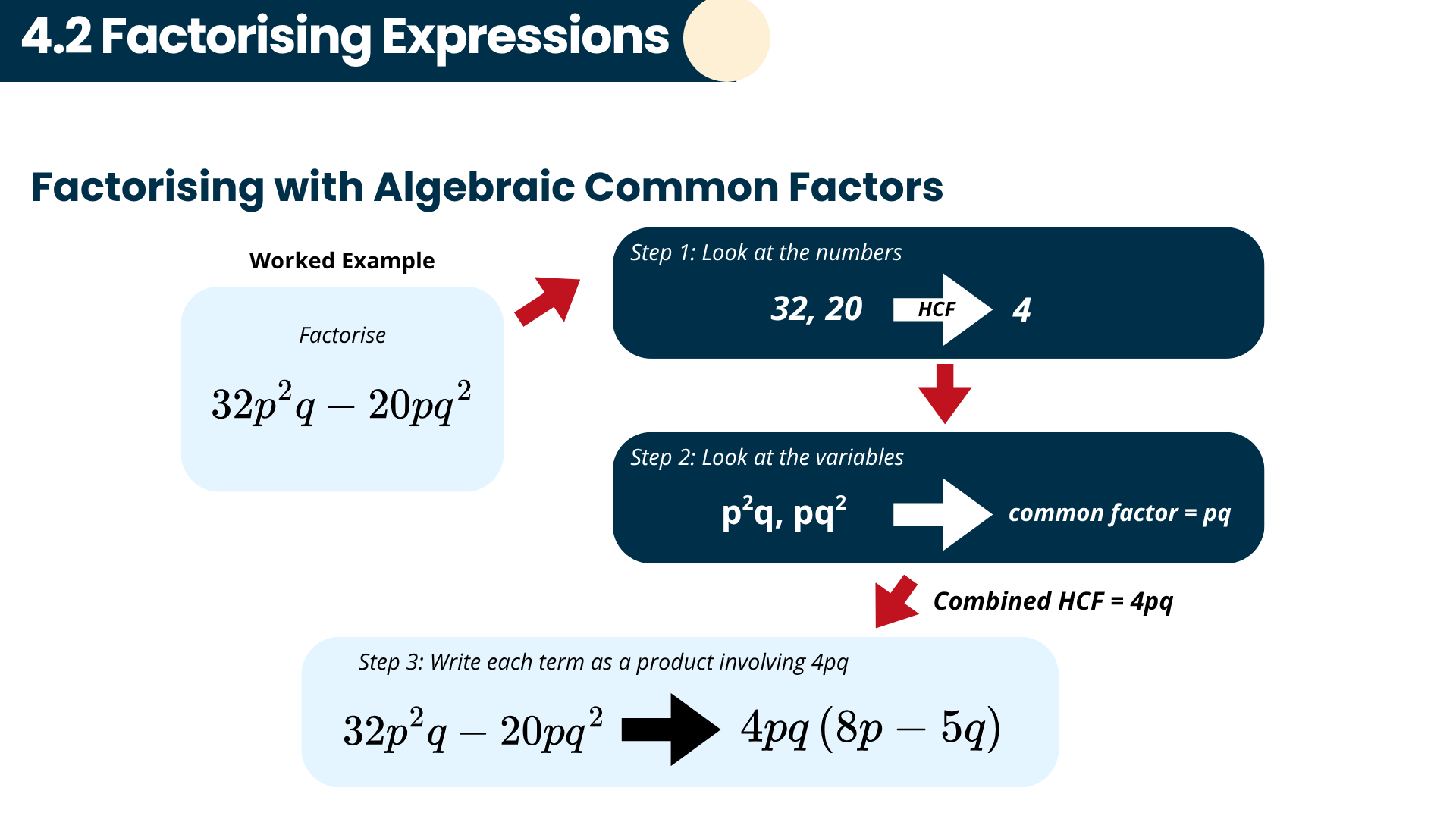 4.2 Factorising Expressions

Factorising with Algebraic Common Factors

Worked Example

Factorise

$32p^2q - 20pq^2$

Step 1: Look at the numbers

32, 20 HCF 4

Step 2: Look at the variables

$p^2q$, $pq^2$ common factor = pq

Combined HCF = 4pq

Step 3: Write each term as a product involving 4pq

$32p^2q - 20pq^2$ $4pq(8p - 5q)$